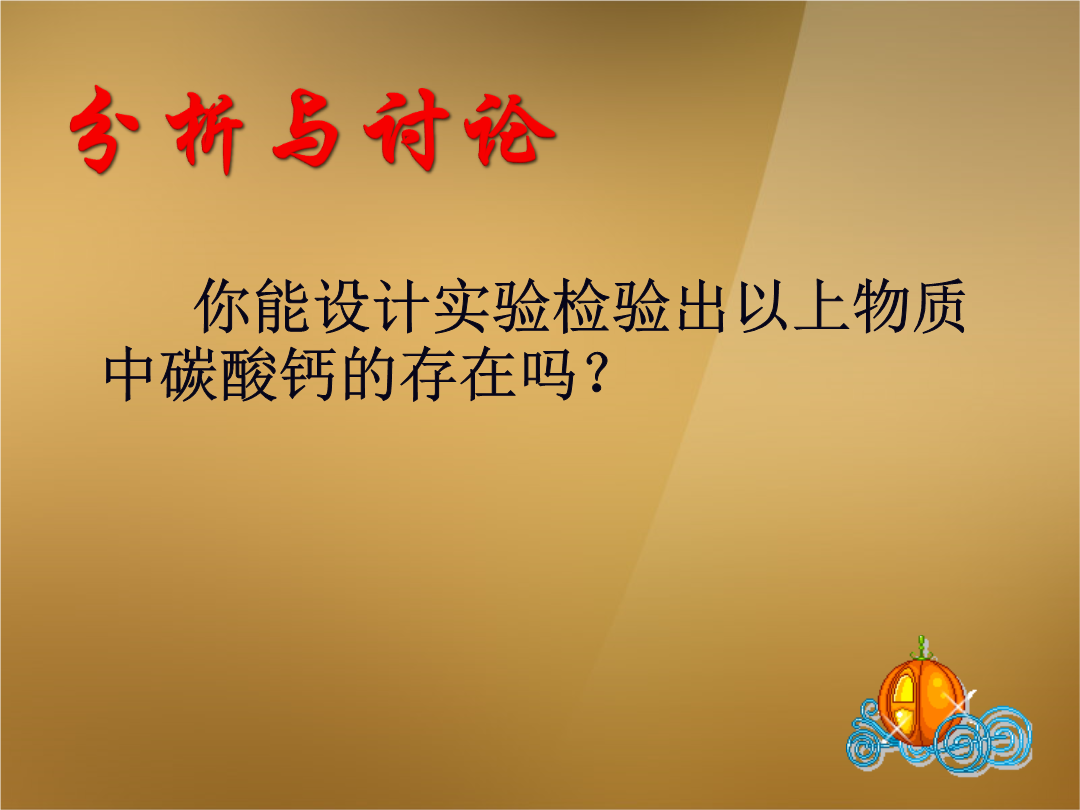 分析与讨论

你能设计实验检验出以上物质中碳酸钙的存在吗？